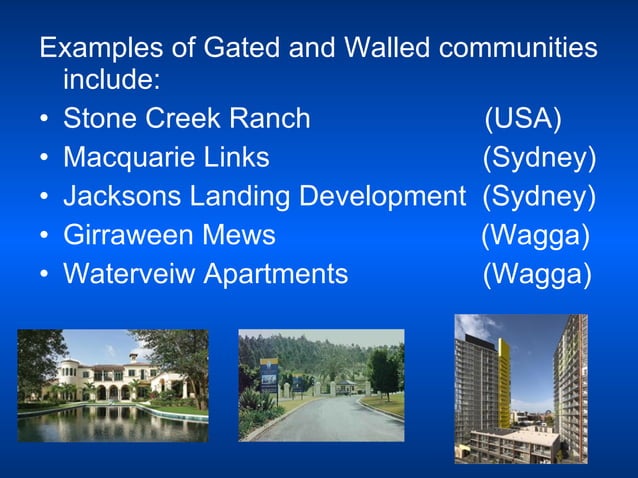 Examples of Gated and Walled communities include:

• Stone Creek Ranch (USA)
• Macquarie Links (Sydney)
• Jacksons Landing Development (Sydney)
• Girraween Mews (Wagga)
• Waterveiw Apartments (Wagga)